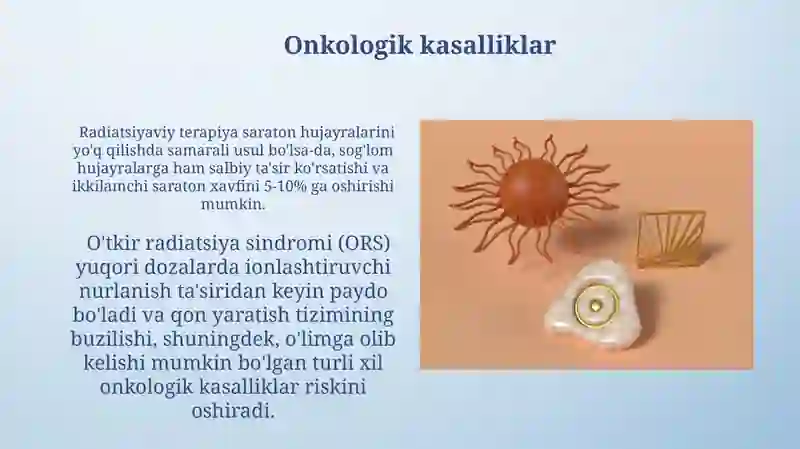 Onkologik kasalliklar

Radiatsiyaviy terapiya saraton hujayralarini yo'q qilishda samarali usul bo'lsa-da, sog'lom hujayralarga ham salbiy ta'sir ko'rsatishi va ikkilamchi saraton xavfini 5-10% ga oshirishi mumkin.

O'tkir radiatsiya sindromi (ORS) yuqori dozalarda ionlashtiruvchi nurlanish ta'siridan keyin paydo bo'ladi va qon yaratish tizimining buzilishi, shuningdek, o'limga olib kelishi mumkin bo'lgan turli xil onkologik kasalliklar riskini oshiradi.